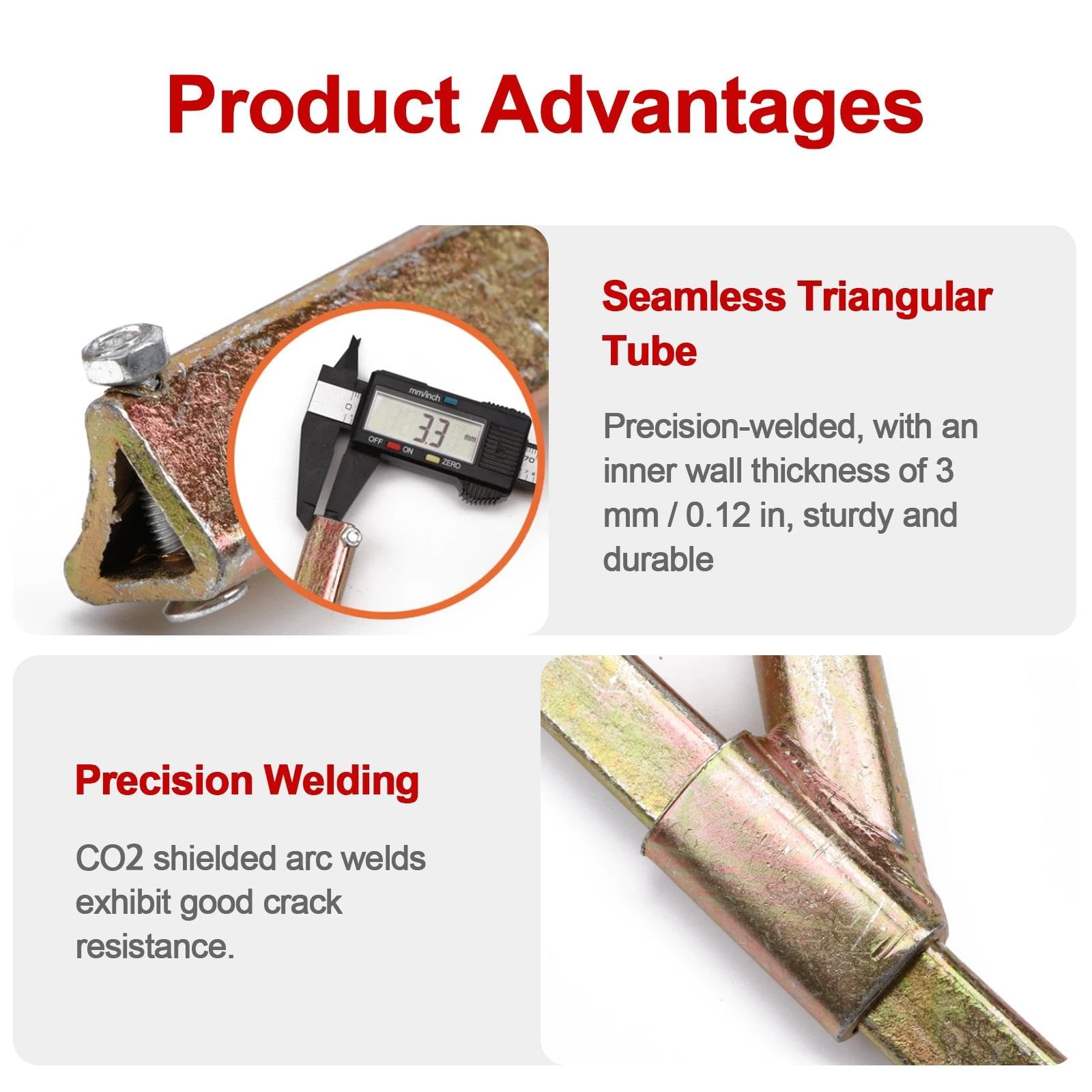 Product Advantages

mm/inch
3.3
mm
OFF ON ZERO

Seamless Triangular Tube

Precision-welded, with an inner wall thickness of 3 mm / 0.12 in, sturdy and durable

Precision Welding

CO2 shielded arc welds exhibit good crack resistance.